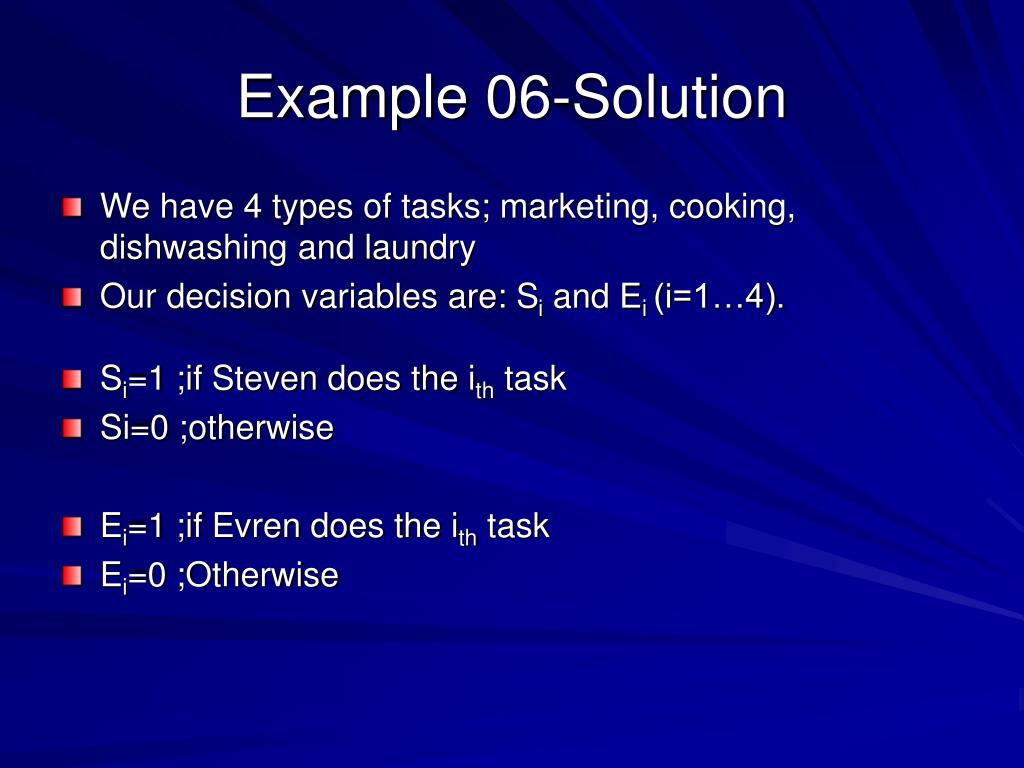 Example 06-Solution

We have 4 types of tasks; marketing, cooking, dishwashing and laundry

Our decision variables are: $S_i$ and $E_i$ (i=1…4).

$S_i$=1 ;if Steven does the $i_{th}$ task

Si=0 ;otherwise

$E_i$=1 ;if Evren does the $i_{th}$ task

$E_i$=0 ;Otherwise